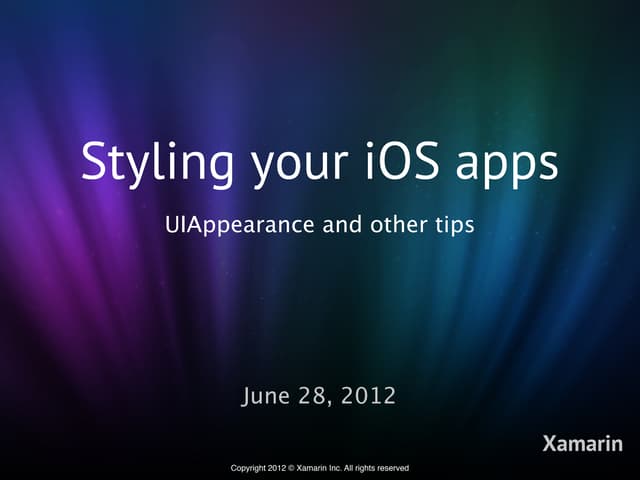 Styling your iOS apps

UIAppearance and other tips

June 28, 2012

Xamarin

Copyright 2012 © Xamarin Inc. All rights reserved